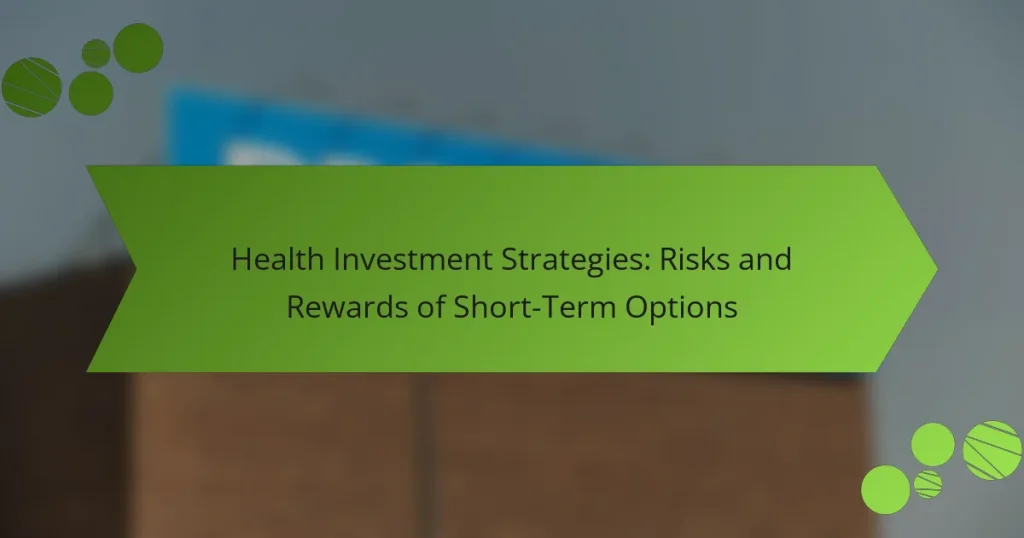 Health Investment Strategies: Risks and Rewards of Short-Term Options